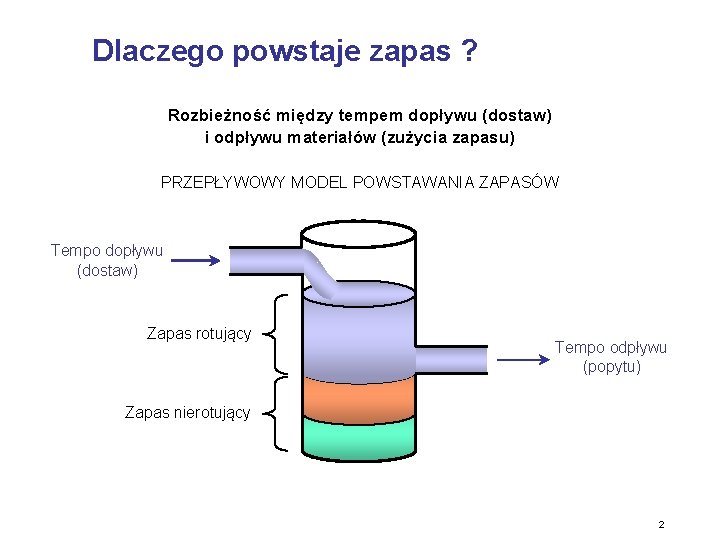 Dlaczego powstaje zapas ?

Rozbieżność między tempem dopływu (dostaw) i odpływu materiałów (zużycia zapasu)

PRZEPŁYWOWY MODEL POWSTAWANIA ZAPASÓW

Tempo dopływu (dostaw)

Zapas rotujący

Zapas nierotujący

Tempo odpływu (popytu)

2